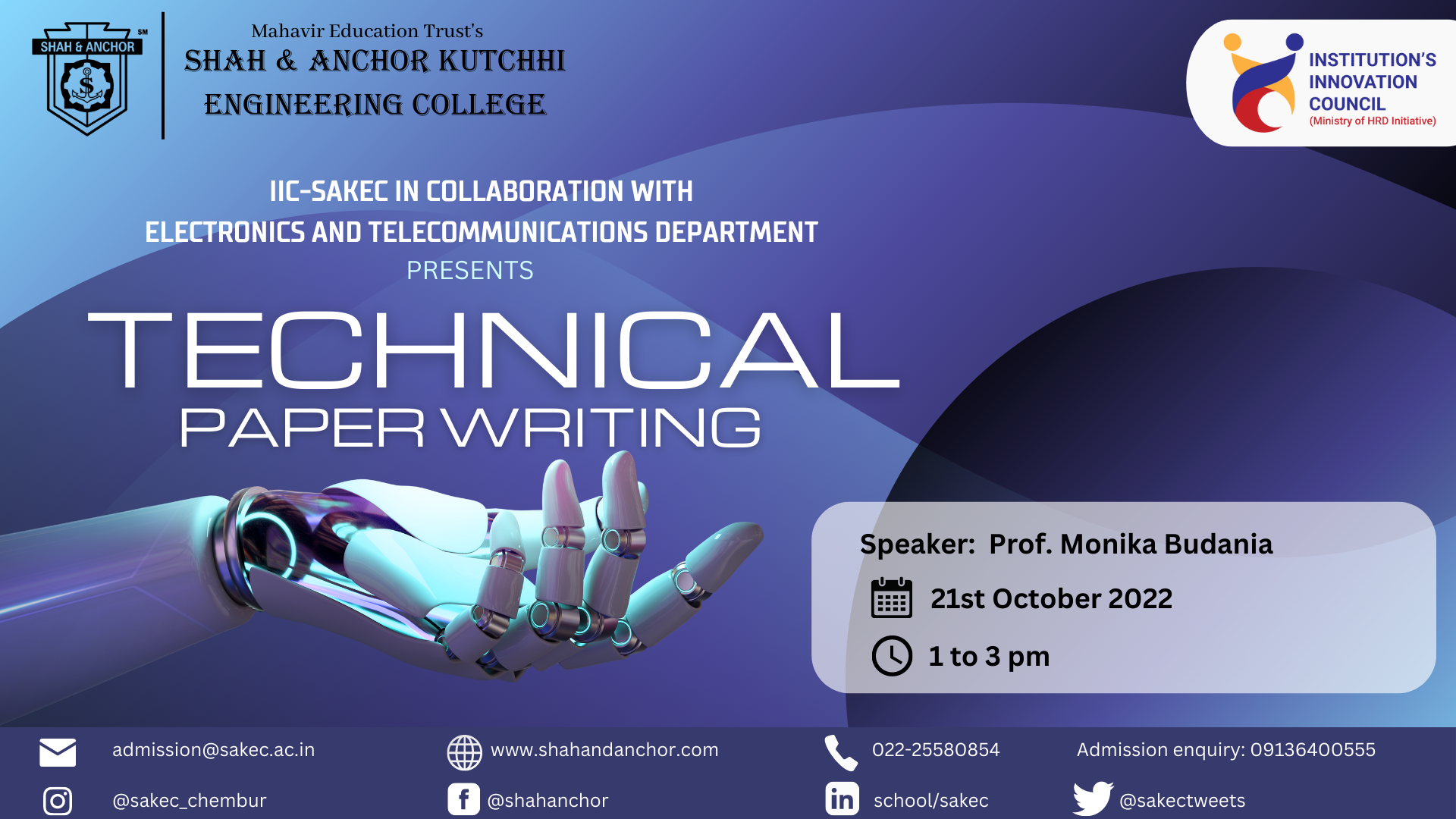 SHAH & ANCHOR SM

Mahavir Education Trust's
SHAH & ANCHOR KUTCHHI
ENGINEERING COLLEGE

INSTITUTION'S INNOVATION COUNCIL
(Ministry of HRD Initiative)

IIC-SAKEC IN COLLABORATION WITH
ELECTRONICS AND TELECOMMUNICATIONS DEPARTMENT
PRESENTS

TECHNICAL
PAPER WRITING

Speaker: Prof. Monika Budania
21st October 2022
1 to 3 pm

admission@sakec.ac.in
www.shahandanchor.com
022-25580854
Admission enquiry: 09136400555
@sakec_chembur
@shahanchor
school/sakec
@sakectweets